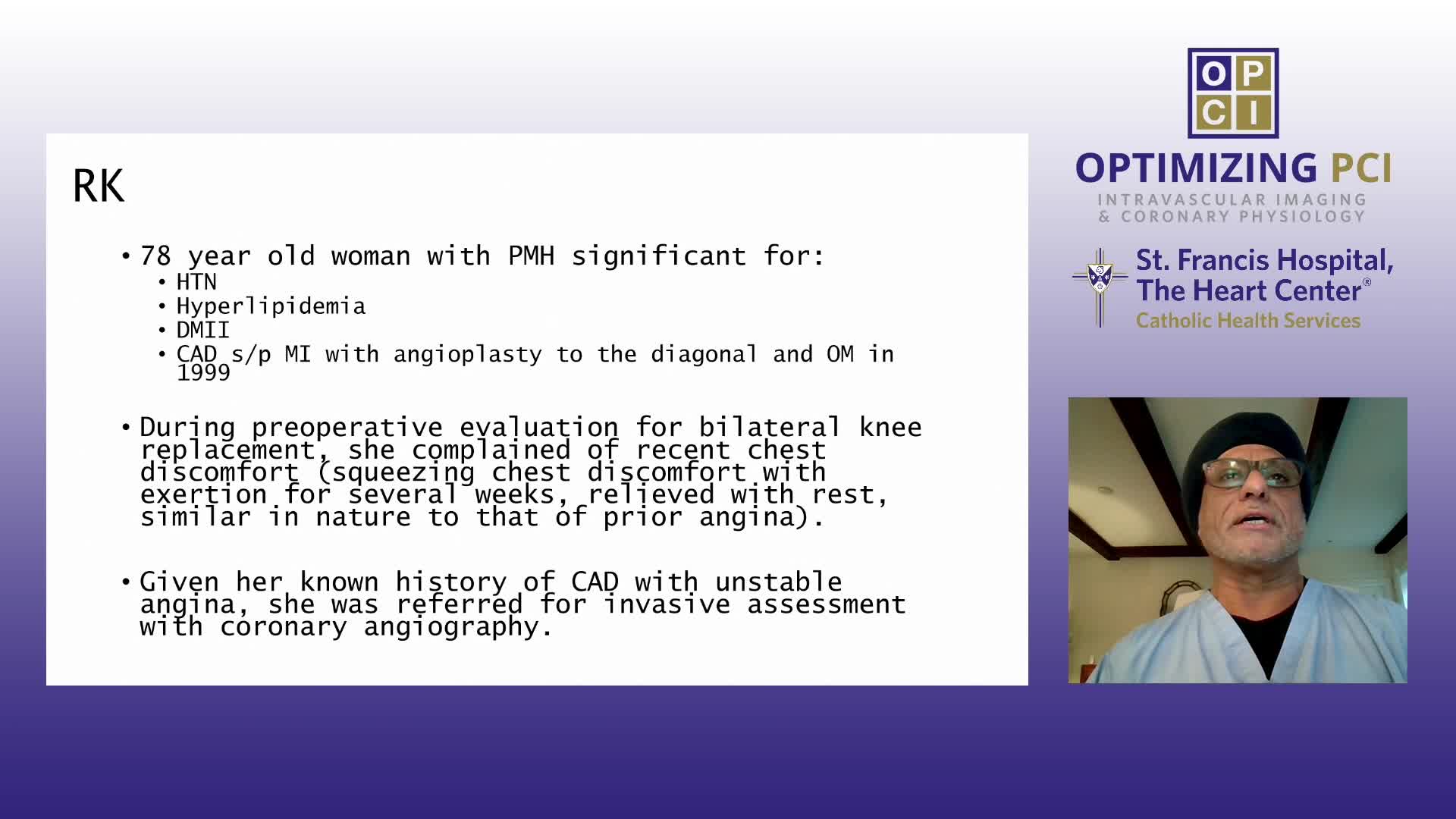 RK

• 78 year old woman with PMH significant for:
 • HTN
 • Hyperlipidemia
 • DMII
 • CAD s/p MI with angioplasty to the diagonal and OM in 1999

• During preoperative evaluation for bilateral knee replacement, she complained of recent chest discomfort (squeezing chest discomfort with exertion for several weeks, relieved with rest, similar in nature to that of prior angina).

• Given her known history of CAD with unstable angina, she was referred for invasive assessment with coronary angiography.

O P
C I

OPTIMIZING PCI
INTRAVASCULAR IMAGING & CORONARY PHYSIOLOGY

St. Francis Hospital, The Heart Center®
Catholic Health Services